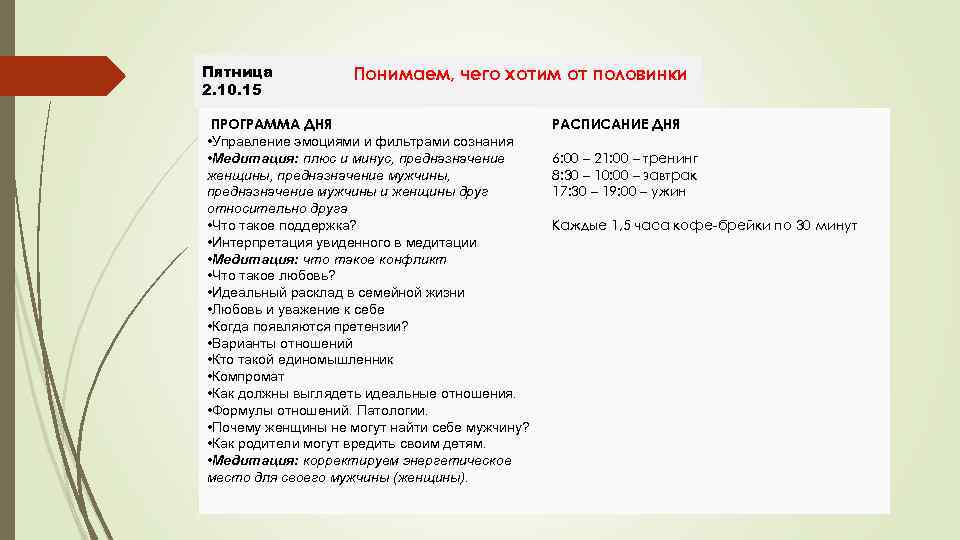 Пятница
2.10.15

Понимаем, чего хотим от половинки

ПРОГРАММА ДНЯ
•Управление эмоциями и фильтрами сознания
•Медитация: плюс и минус, предназначение женщины, предназначение мужчины, предназначение мужчины и женщины друг относительно друга
•Что такое поддержка?
•Интерпретация увиденного в медитации
•Медитация: что такое конфликт
•Что такое любовь?
•Идеальный расклад в семейной жизни
•Любовь и уважение к себе
•Когда появляются претензии?
•Варианты отношений
•Кто такой единомышленник
•Компромат
•Как должны выглядеть идеальные отношения.
•Формулы отношений. Патологии.
•Почему женщины не могут найти себе мужчину?
•Как родители могут вредить своим детям.
•Медитация: корректируем энергетическое место для своего мужчины (женщины).

РАСПИСАНИЕ ДНЯ

6:00 – 21:00 – тренинг
8:30 – 10:00 – завтрак
17:30 – 19:00 – ужин

Каждые 1,5 часа кофе-брейки по 30 минут